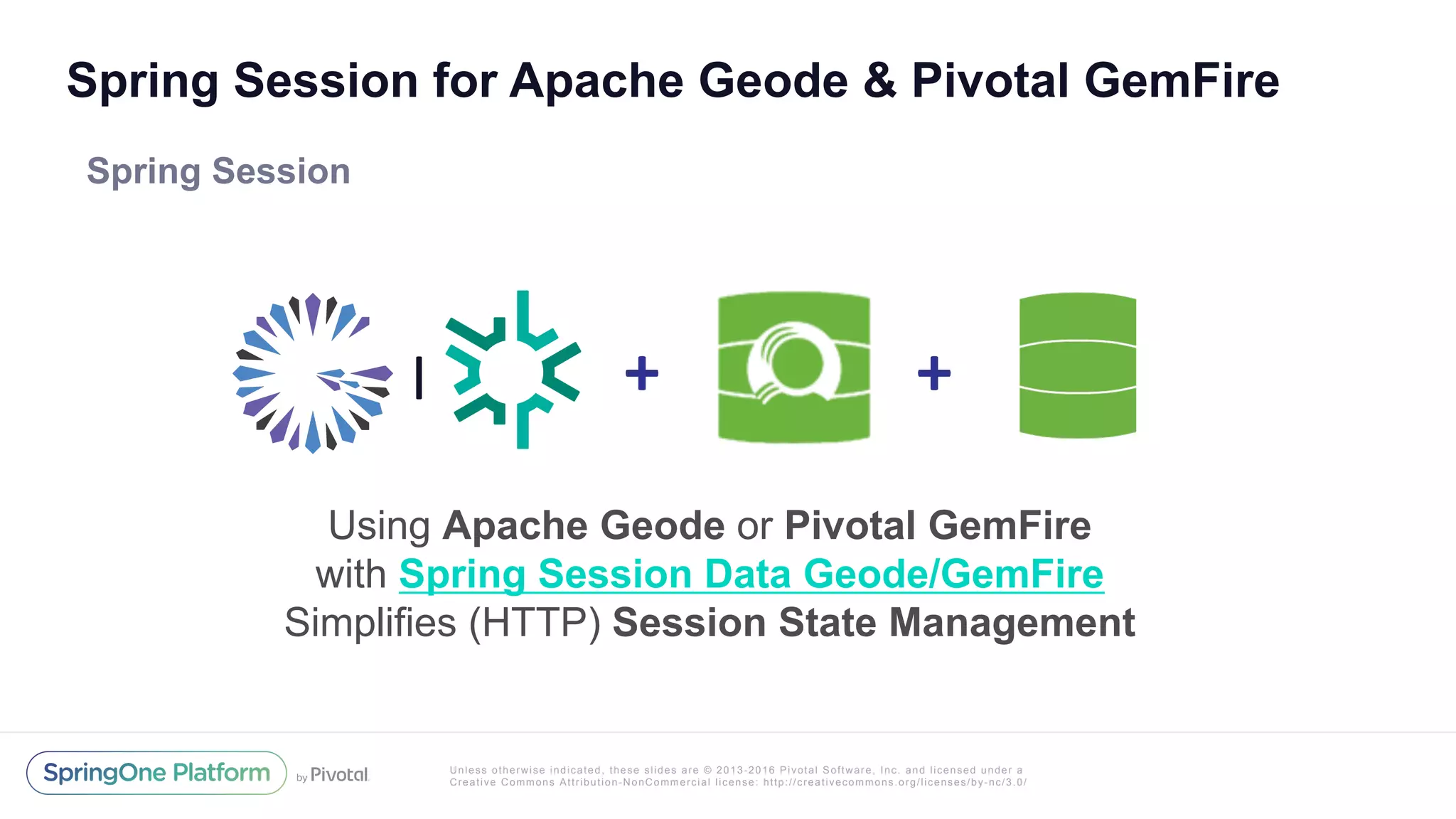 Spring Session for Apache Geode & Pivotal GemFire

Spring Session

|

+

+

Using Apache Geode or Pivotal GemFire
with Spring Session Data Geode/GemFire
Simplifies (HTTP) Session State Management

SpringOne Platform by Pivotal

Unless otherwise indicated, these slides are © 2013-2016 Pivotal Software, Inc. and licensed under a Creative Commons Attribution-NonCommercial license: http://creativecommons.org/licenses/by-nc/3.0/